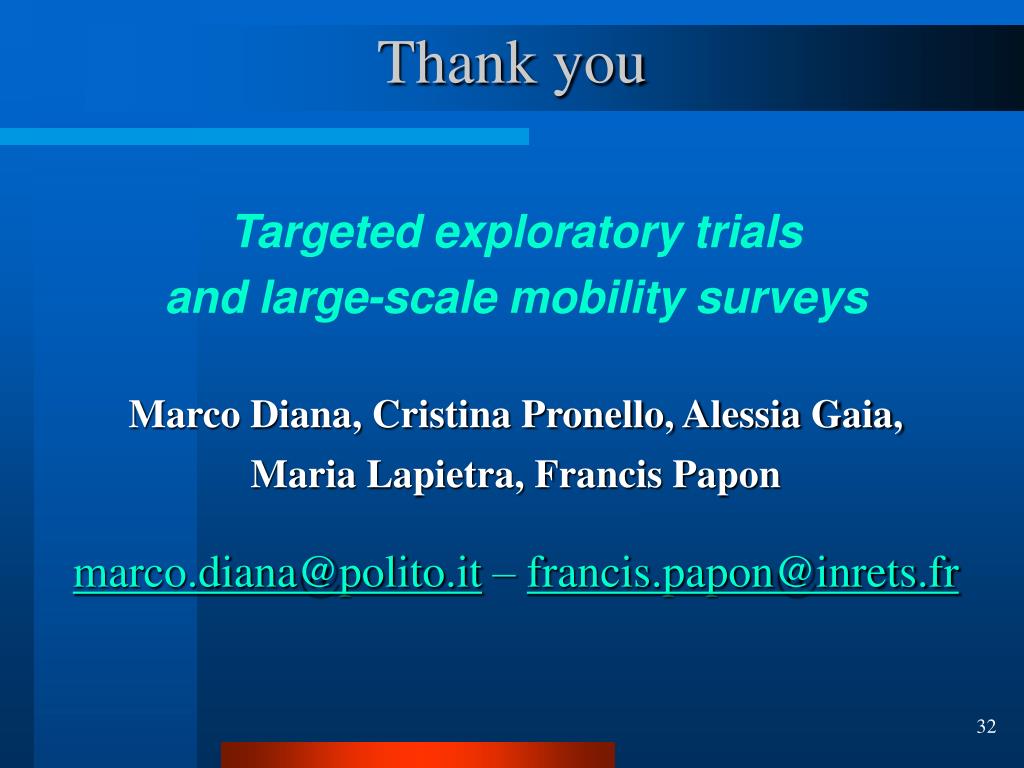 Thank you

Targeted exploratory trials
and large-scale mobility surveys

Marco Diana, Cristina Pronello, Alessia Gaia,
Maria Lapietra, Francis Papon

marco.diana@polito.it – francis.papon@inrets.fr

32